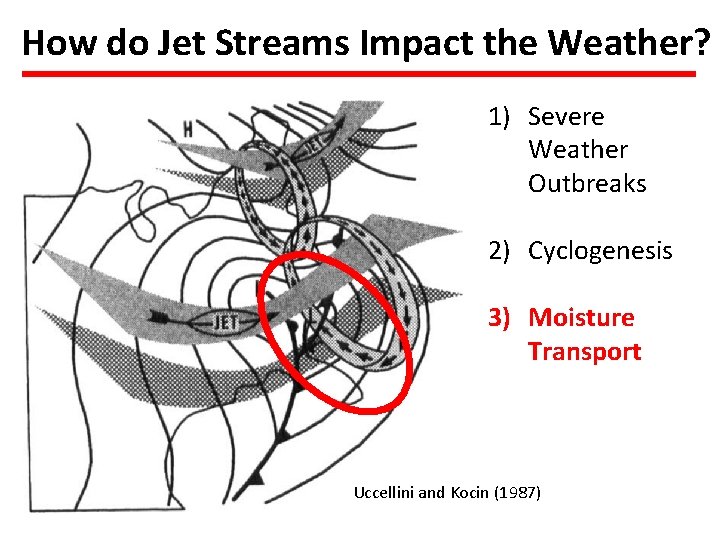 How do Jet Streams Impact the Weather?

H

JET

JET

1) Severe Weather Outbreaks

2) Cyclogenesis

3) Moisture Transport

Uccellini and Kocin (1987)